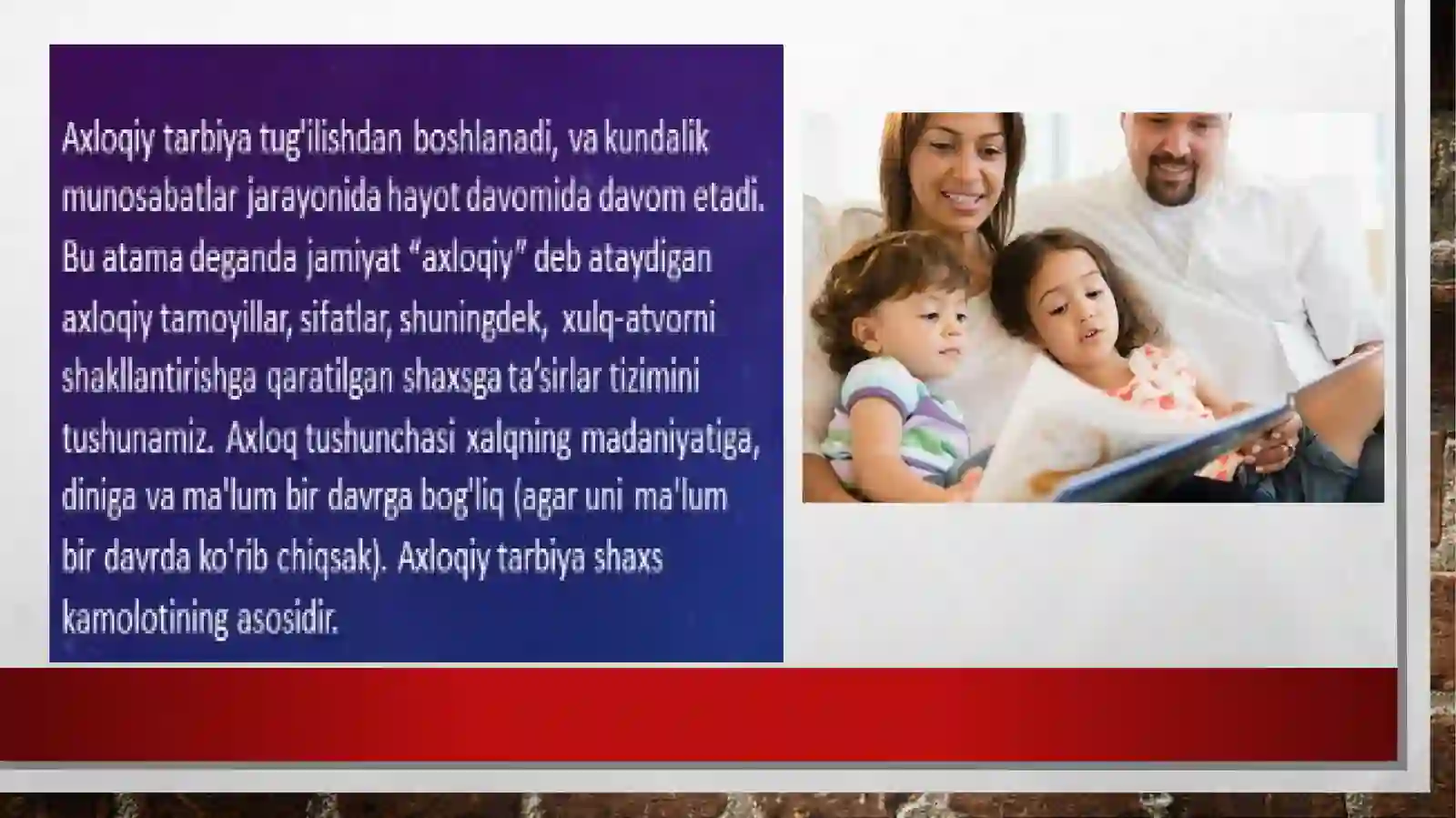 Axloqiy tarbiya tug'ilishdan boshlanadi, va kundalik munosabatlar jarayonida hayot davomida davom etadi. Bu atama deganda jamiyat "axloqiy" deb ataydigan axloqiy tamoyillar, sifatlar, shuningdek, xulq-atvorni shakllantirishga qaratilgan shaxsga ta'sirlar tizimini tushunamiz. Axloq tushunchasi xalqning madaniyatiga, diniga va ma'lum bir davrga bog'liq (agar uni ma'lum bir davrda ko'rib chiqsak). Axloqiy tarbiya shaxs kamolotining asosidir.